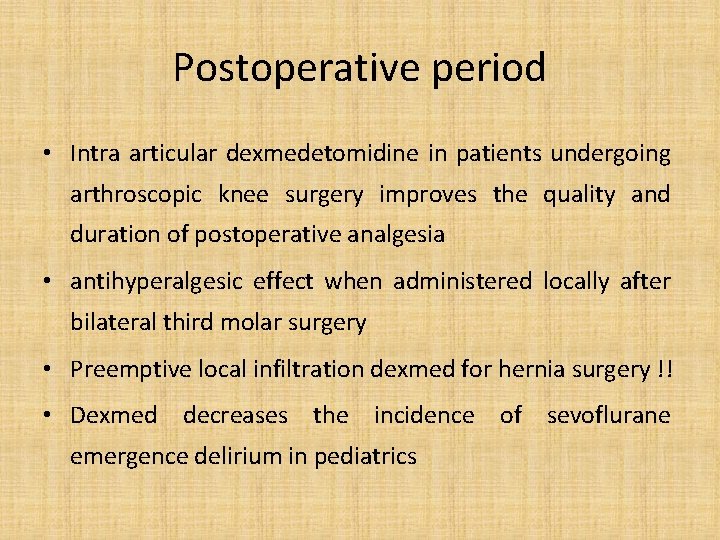 Postoperative period

• Intra articular dexmedetomidine in patients undergoing arthroscopic knee surgery improves the quality and duration of postoperative analgesia

• antihyperalgesic effect when administered locally after bilateral third molar surgery

• Preemptive local infiltration dexmed for hernia surgery !!

• Dexmed decreases the incidence of sevoflurane emergence delirium in pediatrics